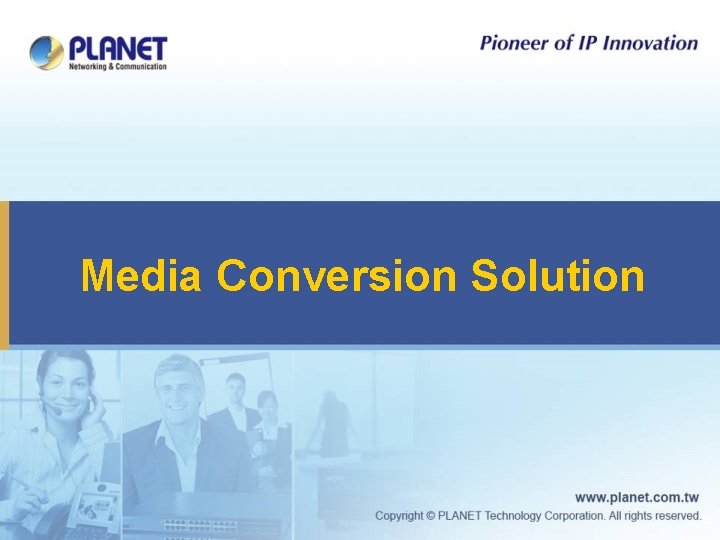 PLANET
Networking & Communication

Pioneer of IP Innovation

Media Conversion Solution

www.planet.com.tw
Copyright © PLANET Technology Corporation. All rights reserved.